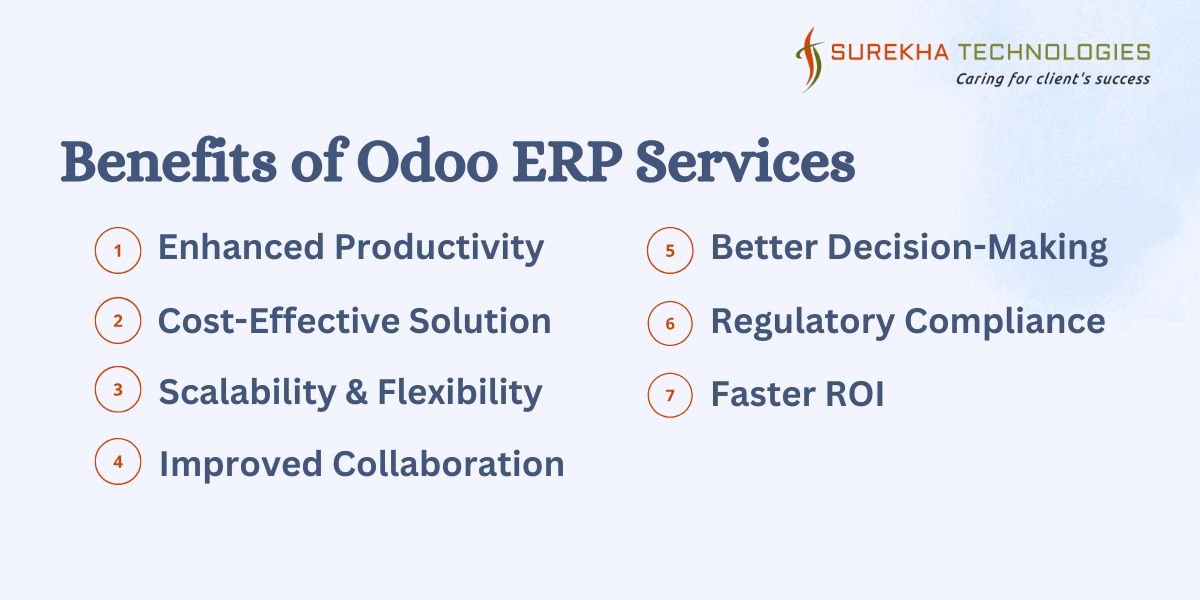 SUREKHA TECHNOLOGIES
Caring for client's success

Benefits of Odoo ERP Services

1 Enhanced Productivity

2 Cost-Effective Solution

3 Scalability & Flexibility

4 Improved Collaboration

5 Better Decision-Making

6 Regulatory Compliance

7 Faster ROI